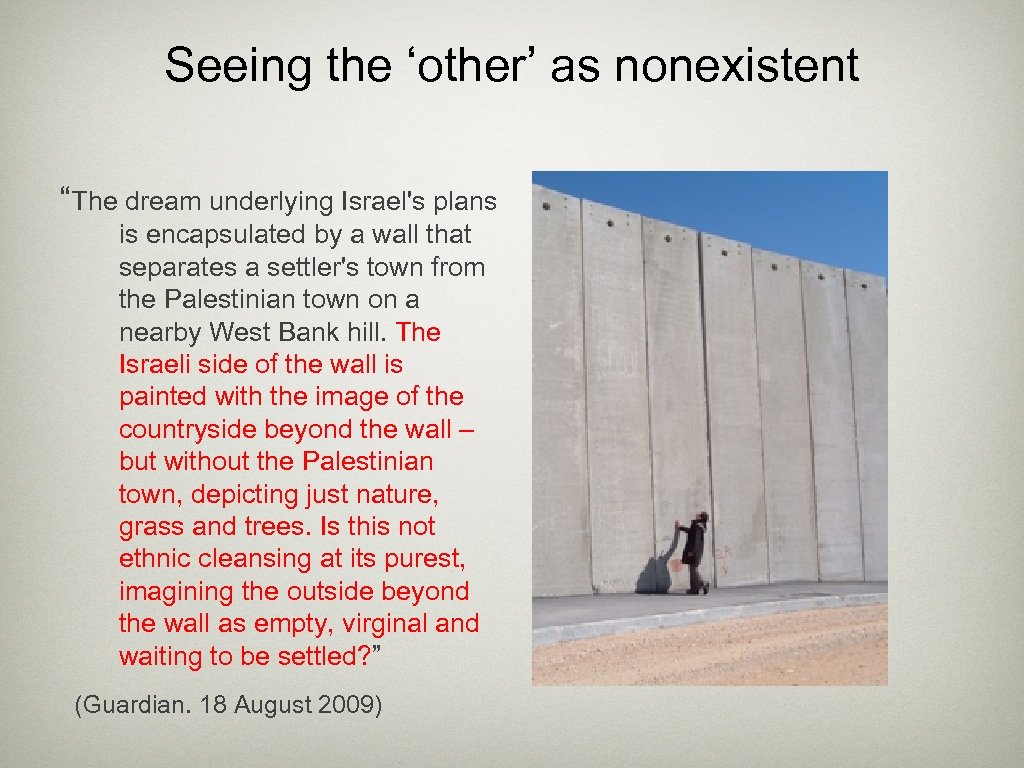 Seeing the ‘other’ as nonexistent

“The dream underlying Israel's plans is encapsulated by a wall that separates a settler's town from the Palestinian town on a nearby West Bank hill. The Israeli side of the wall is painted with the image of the countryside beyond the wall – but without the Palestinian town, depicting just nature, grass and trees. Is this not ethnic cleansing at its purest, imagining the outside beyond the wall as empty, virginal and waiting to be settled?”

(Guardian. 18 August 2009)